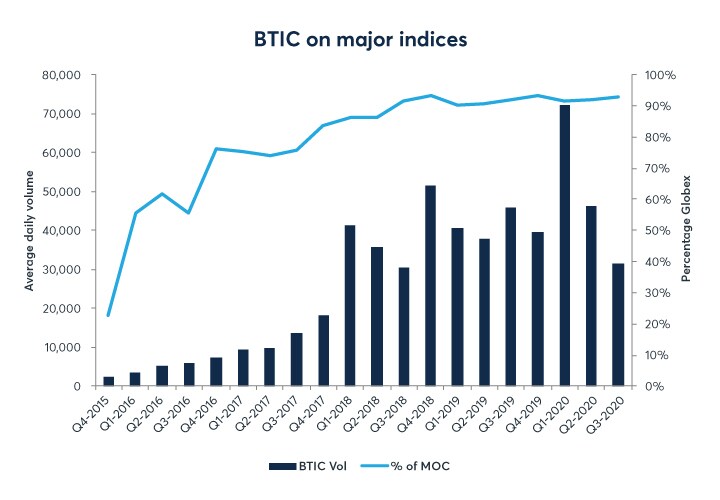 BTIC on major indices

Average daily volume

80,000
70,000
60,000
50,000
40,000
30,000
20,000
10,000
0

Percentage Globex

100%
90%
80%
70%
60%
50%
40%
30%
20%
10%
0%

Q4-2015
Q1-2016
Q2-2016
Q3-2016
Q4-2016
Q1-2017
Q2-2017
Q3-2017
Q4-2017
Q1-2018
Q2-2018
Q3-2018
Q4-2018
Q1-2019
Q2-2019
Q3-2019
Q4-2019
Q1-2020
Q2-2020
Q3-2020

BTIC Vol
% of MOC